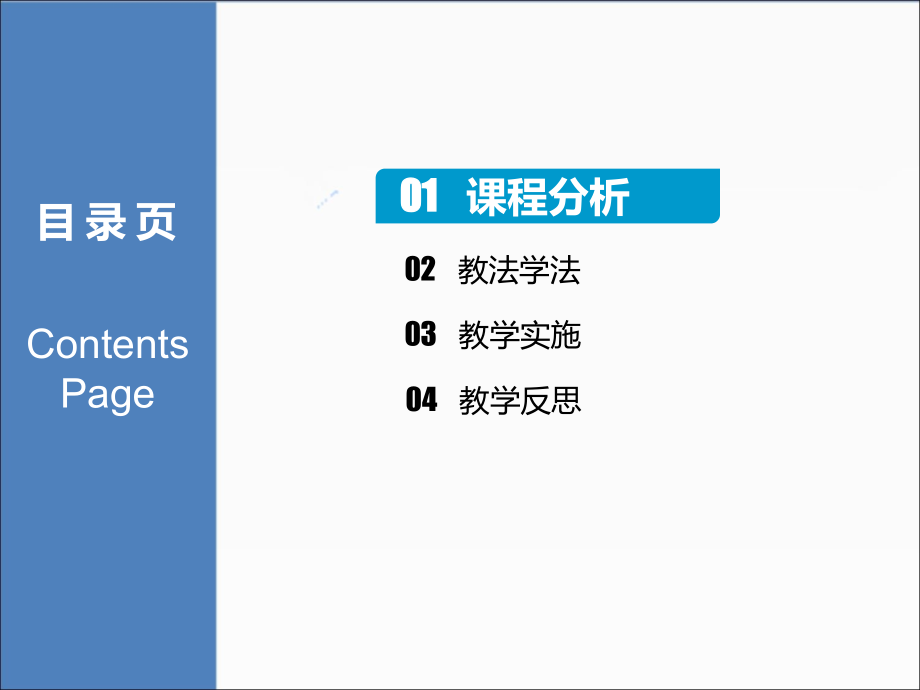 目录页

Contents Page

01 课程分析

02 教法学法

03 教学实施

04 教学反思